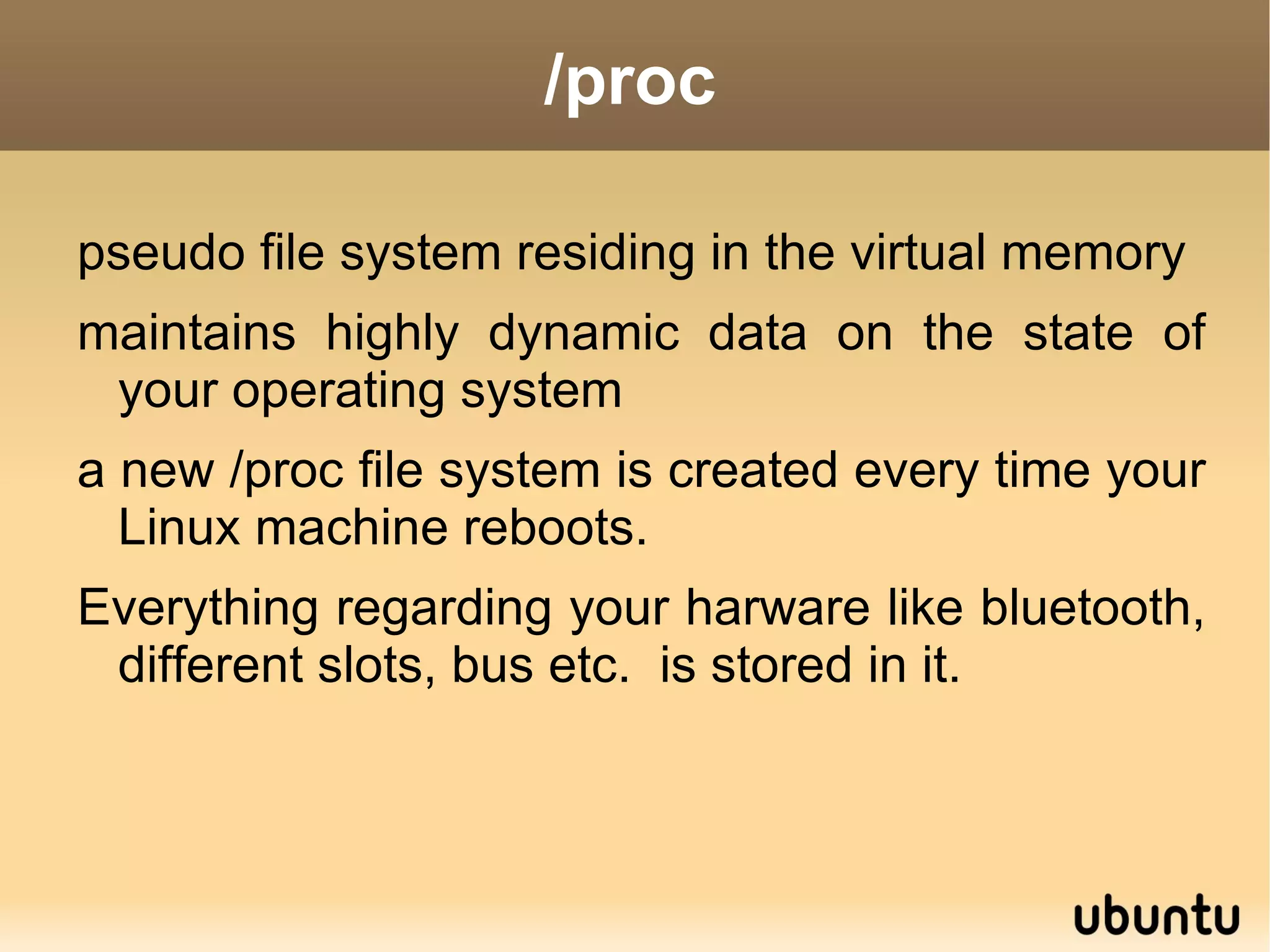 /proc

pseudo file system residing in the virtual memory

maintains highly dynamic data on the state of your operating system

a new /proc file system is created every time your Linux machine reboots.

Everything regarding your harware like bluetooth, different slots, bus etc. is stored in it.

ubuntu